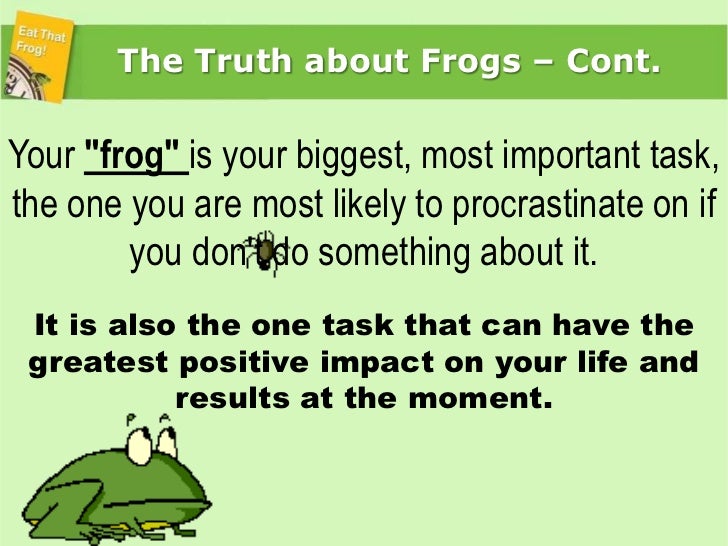 Eat That Frog!

The Truth about Frogs – Cont.

Your "frog" is your biggest, most important task, the one you are most likely to procrastinate on if you don't do something about it.

It is also the one task that can have the greatest positive impact on your life and results at the moment.